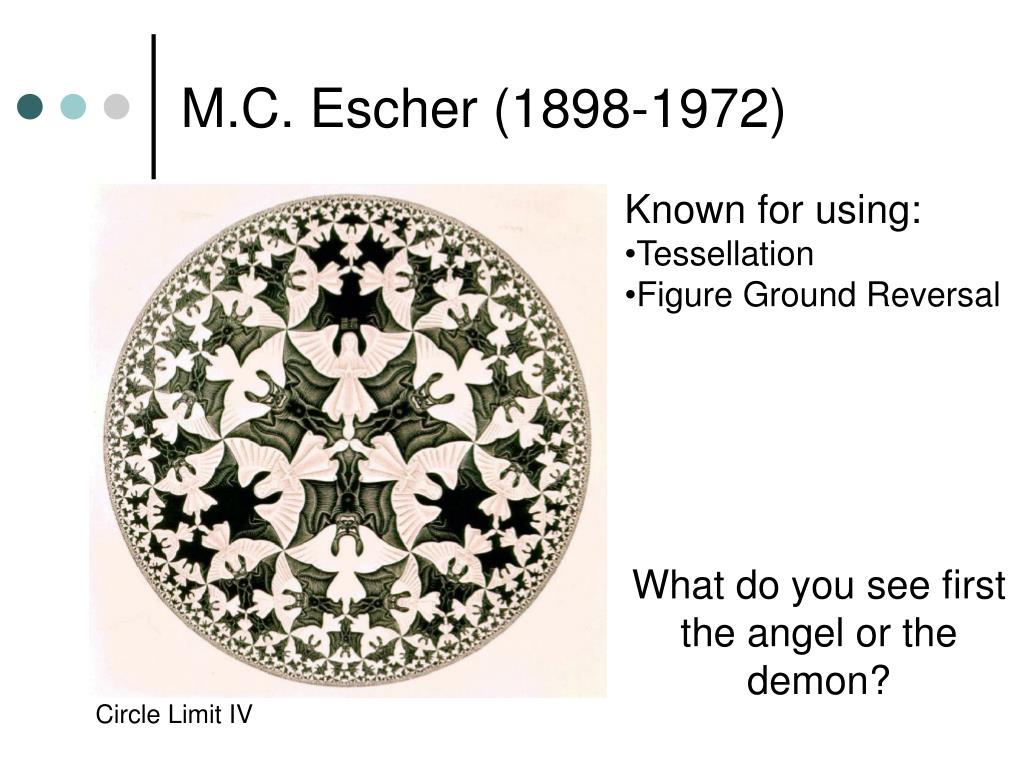 M.C. Escher (1898-1972)

Known for using:
•Tessellation
•Figure Ground Reversal

What do you see first the angel or the demon?

Circle Limit IV